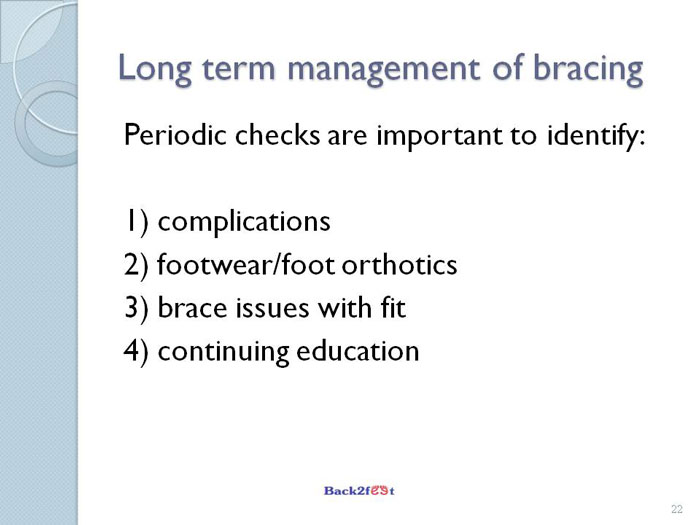 Long term management of bracing

Periodic checks are important to identify:

1) complications
2) footwear/foot orthotics
3) brace issues with fit
4) continuing education

Back2feet

22